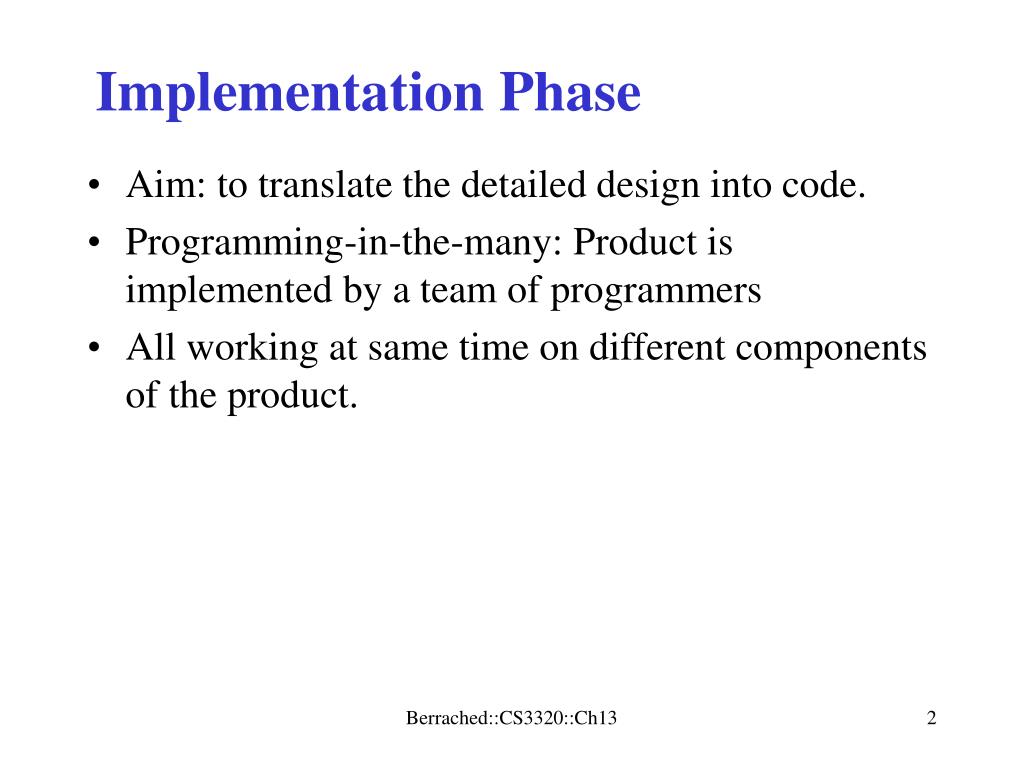 Implementation Phase

• Aim: to translate the detailed design into code.
• Programming-in-the-many: Product is implemented by a team of programmers
• All working at same time on different components of the product.

Berrached::CS3320::Ch13

2